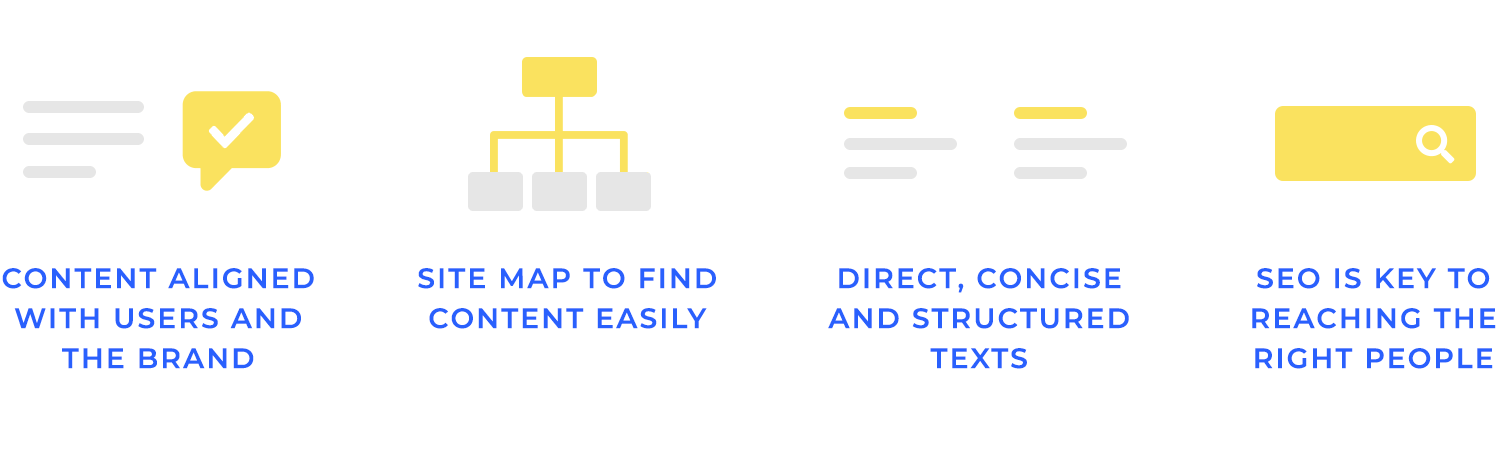 CONTENT ALIGNED WITH USERS AND THE BRAND

SITE MAP TO FIND CONTENT EASILY

DIRECT, CONCISE AND STRUCTURED TEXTS

SEO IS KEY TO REACHING THE RIGHT PEOPLE